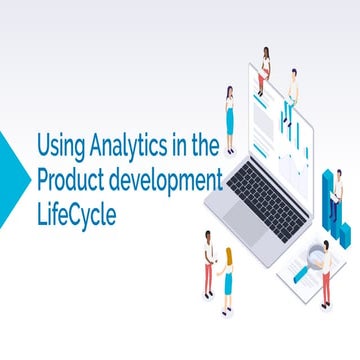 Using Analytics in the Product development LifeCycle